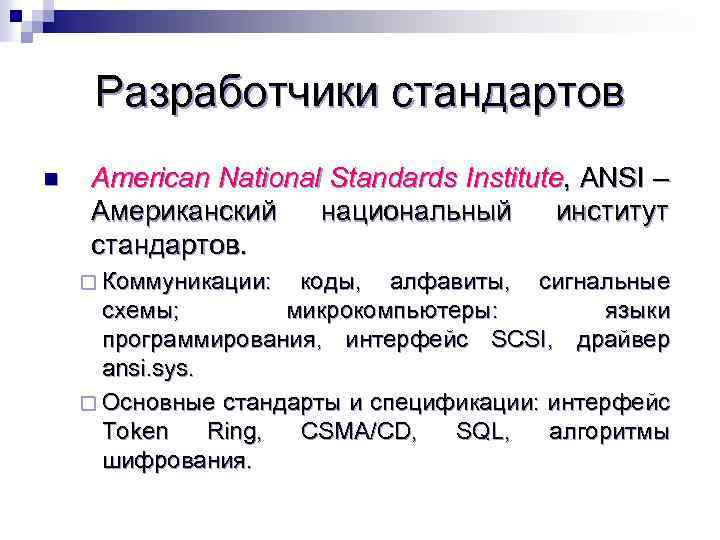 Разработчики стандартов

American National Standards Institute, ANSI – Американский национальный институт стандартов.

Коммуникации: коды, алфавиты, сигнальные схемы; микрокомпьютеры: языки программирования, интерфейс SCSI, драйвер ansi.sys.

Основные стандарты и спецификации: интерфейс Token Ring, CSMA/CD, SQL, алгоритмы шифрования.